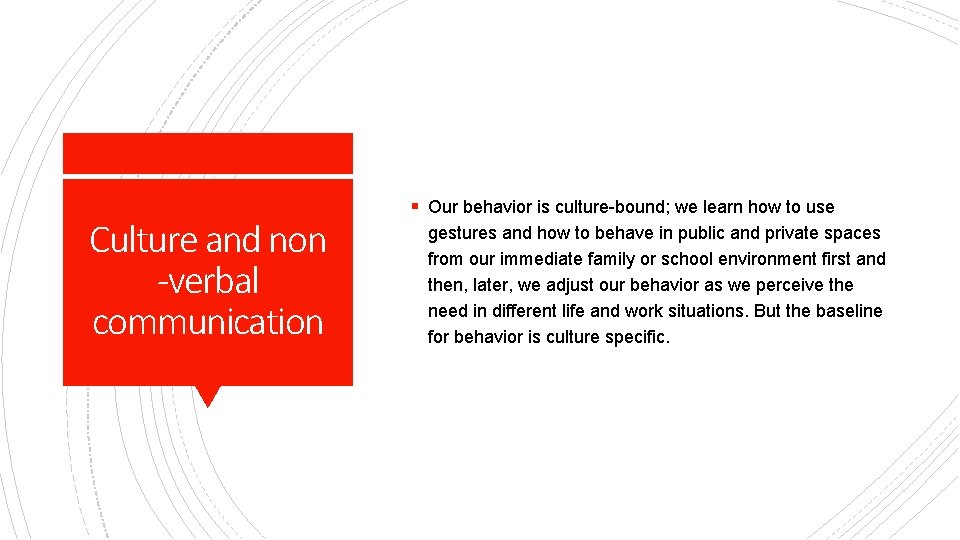 Culture and non -verbal communication

▪ Our behavior is culture-bound; we learn how to use gestures and how to behave in public and private spaces from our immediate family or school environment first and then, later, we adjust our behavior as we perceive the need in different life and work situations. But the baseline for behavior is culture specific.